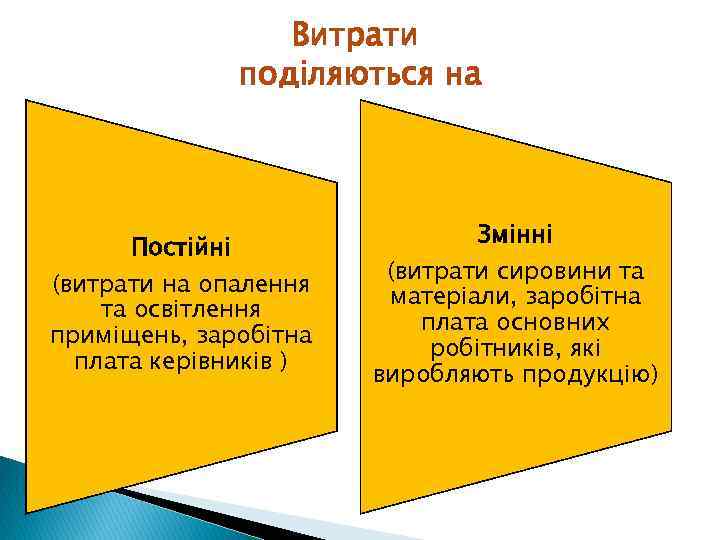 Витрати поділяються на

Постійні
(витрати на опалення та освітлення приміщень, заробітна плата керівників )

Змінні
(витрати сировини та матеріали, заробітна плата основних робітників, які виробляють продукцію)